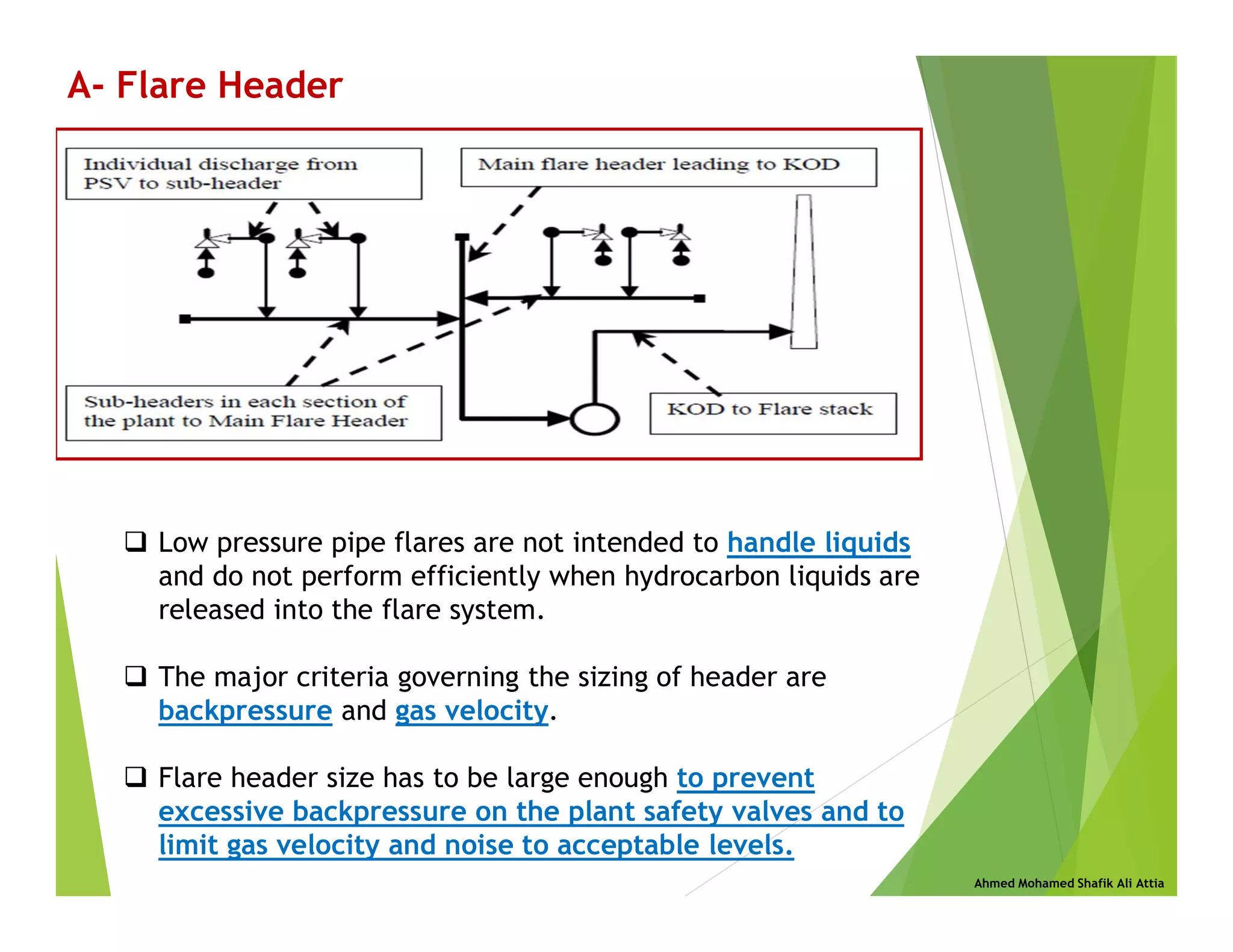 A- Flare Header

Individual discharge from PSV to sub-header

Main flare header leading to KOD

Sub-headers in each section of the plant to Main Flare Header

KOD to Flare stack

❑ Low pressure pipe flares are not intended to handle liquids and do not perform efficiently when hydrocarbon liquids are released into the flare system.

❑ The major criteria governing the sizing of header are backpressure and gas velocity.

❑ Flare header size has to be large enough to prevent excessive backpressure on the plant safety valves and to limit gas velocity and noise to acceptable levels.

Ahmed Mohamed Shafik Ali Attia